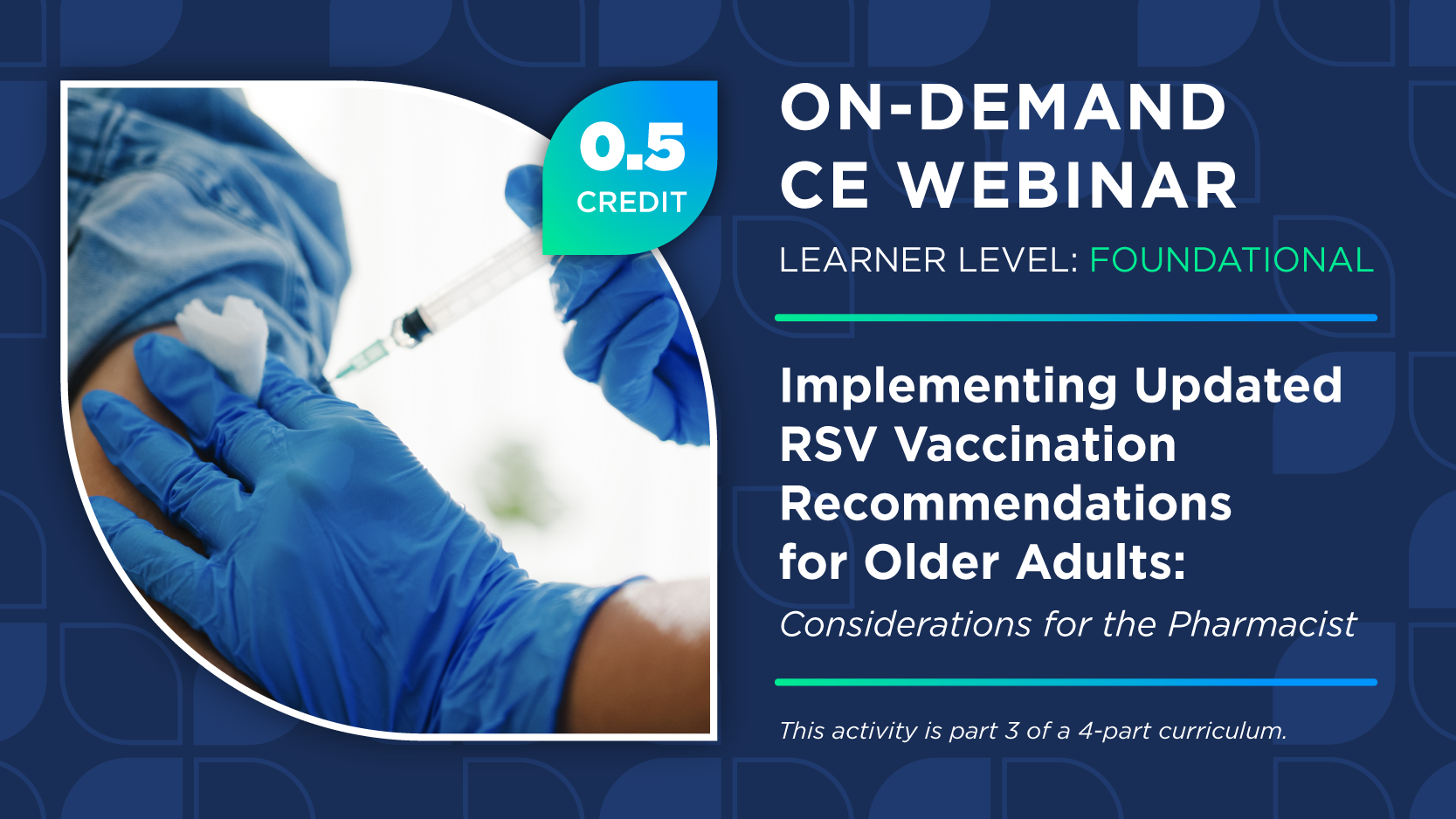 0.5
CREDIT

ON-DEMAND
CE WEBINAR

LEARNER LEVEL: FOUNDATIONAL

Implementing Updated RSV Vaccination Recommendations for Older Adults:

Considerations for the Pharmacist

This activity is part 3 of a 4-part curriculum.